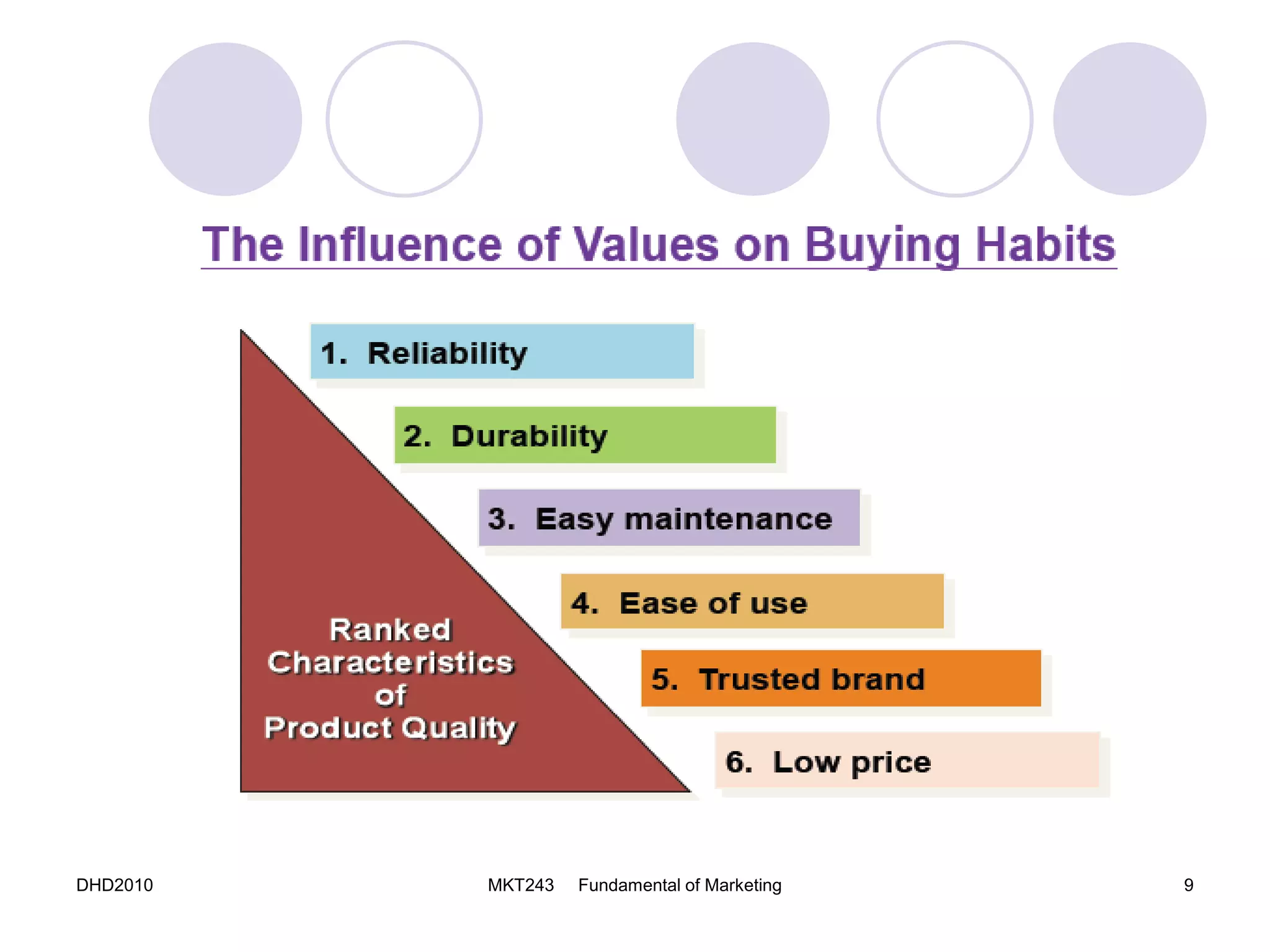 The Influence of Values on Buying Habits

1. Reliability

2. Durability

3. Easy maintenance

4. Ease of use

5. Trusted brand

6. Low price

Ranked Characteristics of Product Quality

DHD2010 MKT243 Fundamental of Marketing 9